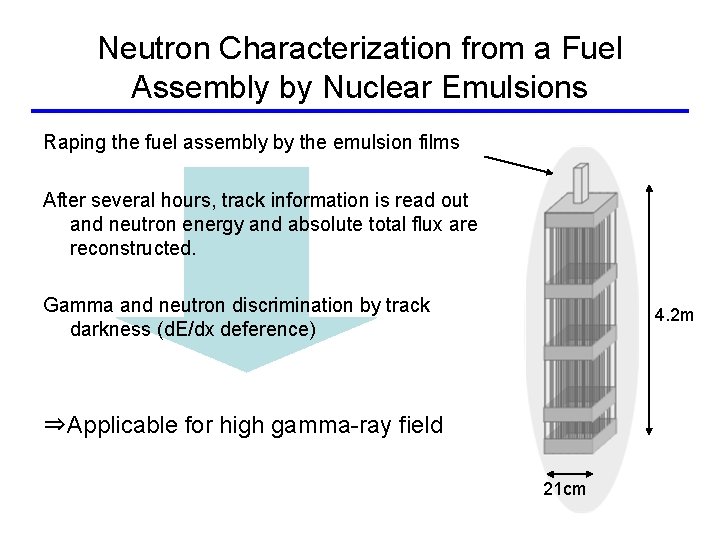 Neutron Characterization from a Fuel Assembly by Nuclear Emulsions

Raping the fuel assembly by the emulsion films

After several hours, track information is read out and neutron energy and absolute total flux are reconstructed.

Gamma and neutron discrimination by track darkness (dE/dx deference)

⇒Applicable for high gamma-ray field

4.2m

21cm